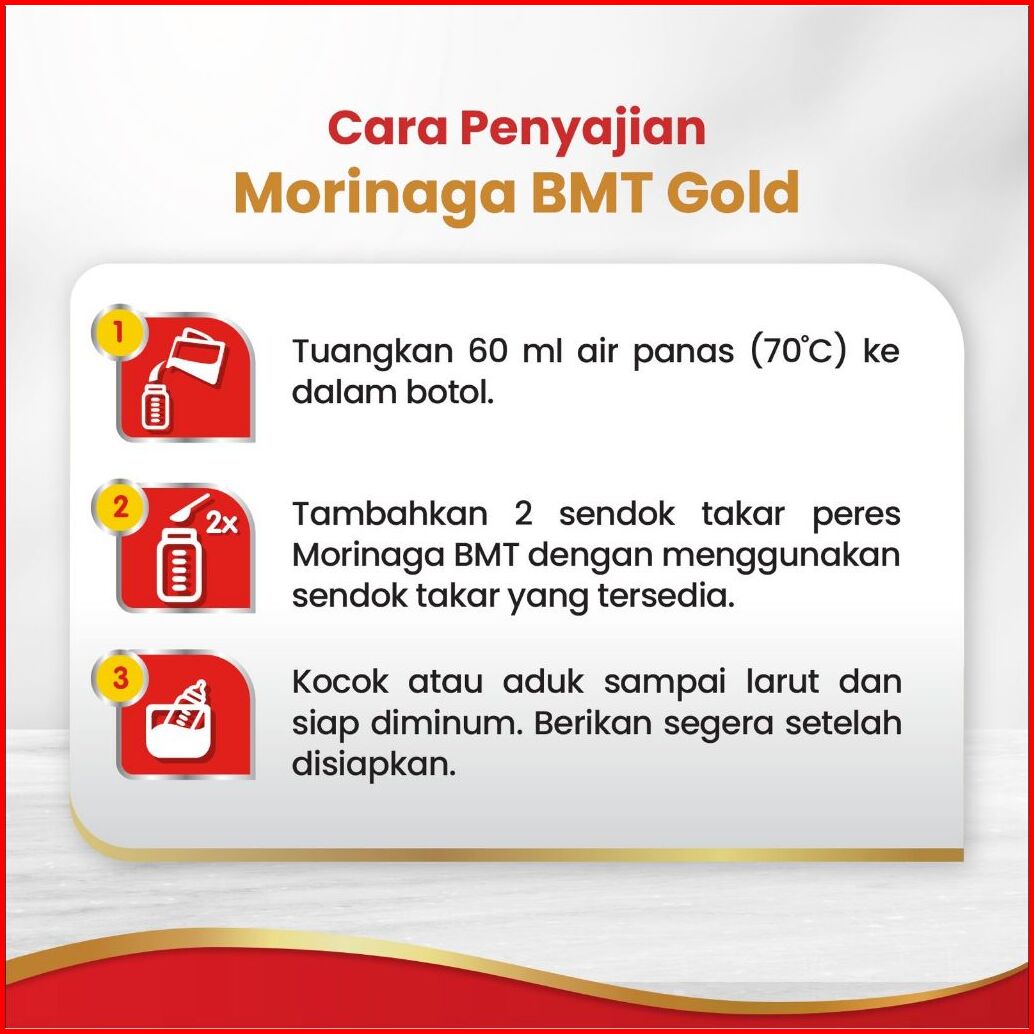 Cara Penyajian
Morinaga BMT Gold

1

Tuangkan 60 ml air panas (70°C) ke dalam botol.

2

2x

Tambahkan 2 sendok takar peres Morinaga BMT dengan menggunakan sendok takar yang tersedia.

3

Kocok atau aduk sampai larut dan siap diminum. Berikan segera setelah disiapkan.